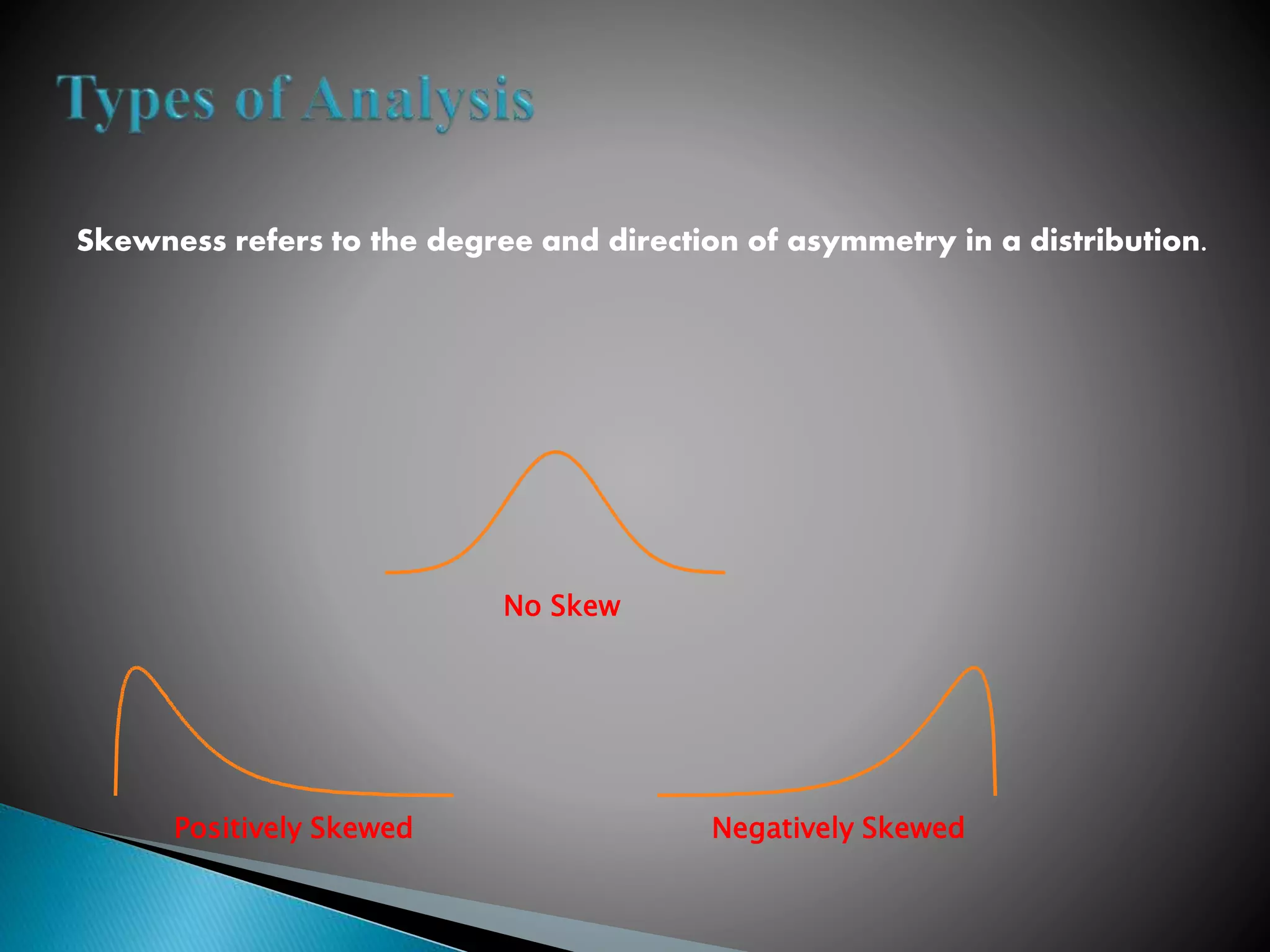 Types of Analysis

Skewness refers to the degree and direction of asymmetry in a distribution.

No Skew

Positively Skewed

Negatively Skewed